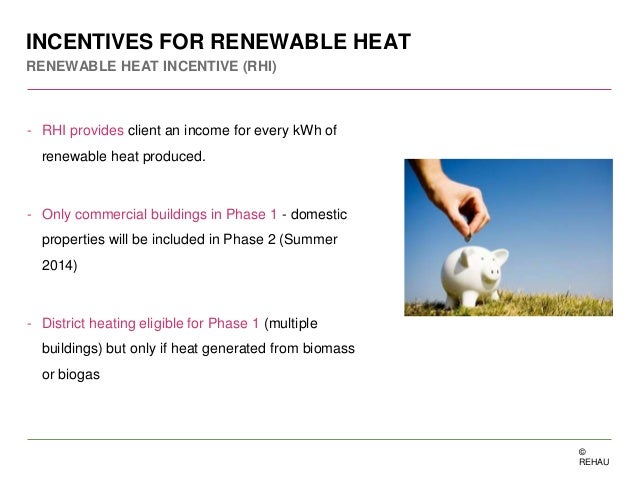 INCENTIVES FOR RENEWABLE HEAT

RENEWABLE HEAT INCENTIVE (RHI)

- RHI provides client an income for every kWh of renewable heat produced.

- Only commercial buildings in Phase 1 - domestic properties will be included in Phase 2 (Summer 2014)

- District heating eligible for Phase 1 (multiple buildings) but only if heat generated from biomass or biogas

©
REHAU